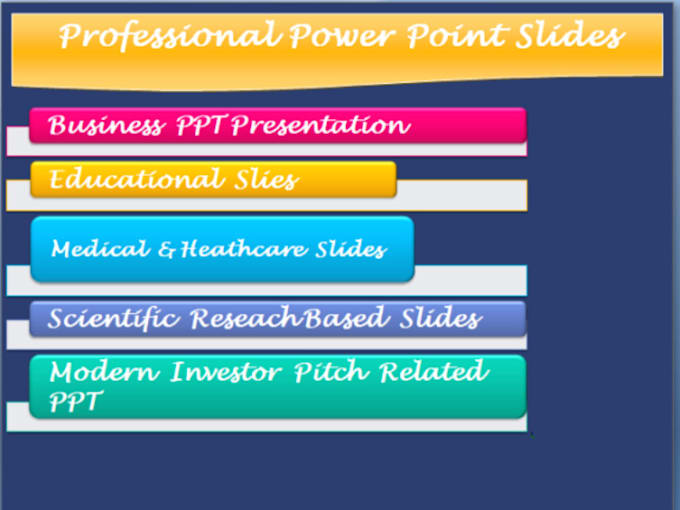 Professional Power Point Slides

Business PPT Presentation

Educational Slies

Medical & Heathcare Slides

Scientific ReseachBased Slides

Modern Investor Pitch Related PPT